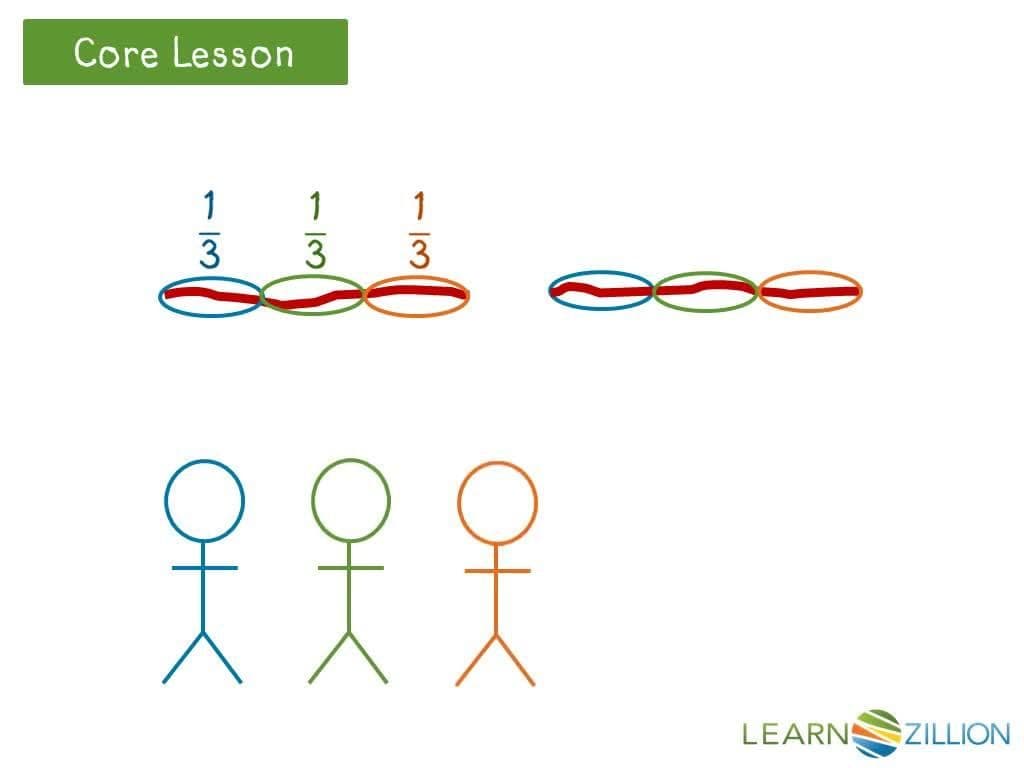 Core Lesson

$\frac{1}{3}$ $\frac{1}{3}$ $\frac{1}{3}$

LEARNZILLION